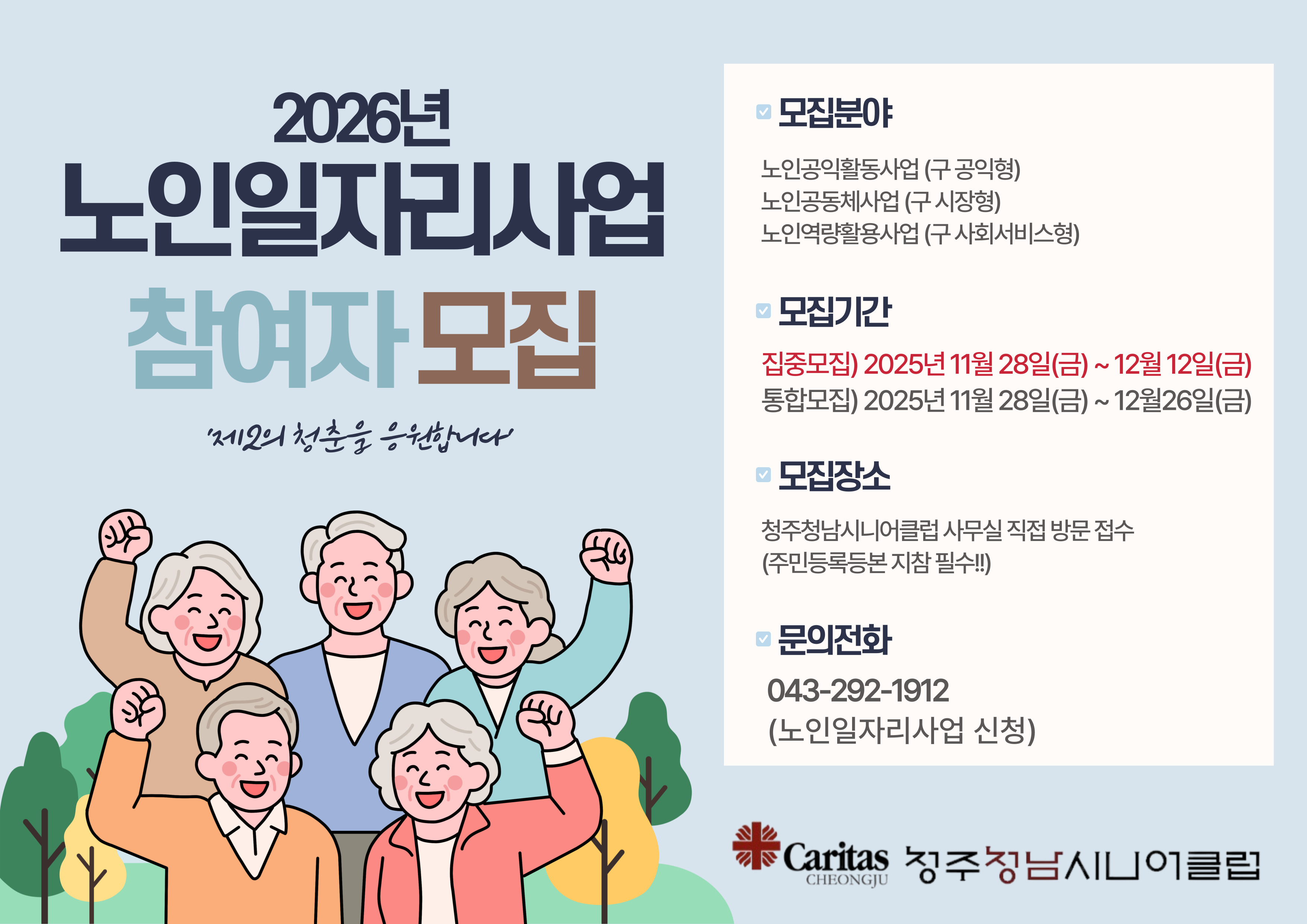 2026년
노인일자리사업
참여자 모집

'제2의 청춘을 응원합니다'

모집분야

노인공익활동사업 (구 공익형)
노인공동체사업 (구 시장형)
노인역량활용사업 (구 사회서비스형)

모집기간

집중모집) 2025년 11월 28일(금) ~ 12월 12일(금)
통합모집) 2025년 11월 28일(금) ~ 12월26일(금)

모집장소

청주청남시니어클럽 사무실 직접 방문 접수
(주민등록등본 지참 필수!!)

문의전화

043-292-1912
(노인일자리사업 신청)

Caritas CHEONGJU 청주청남시니어클럽